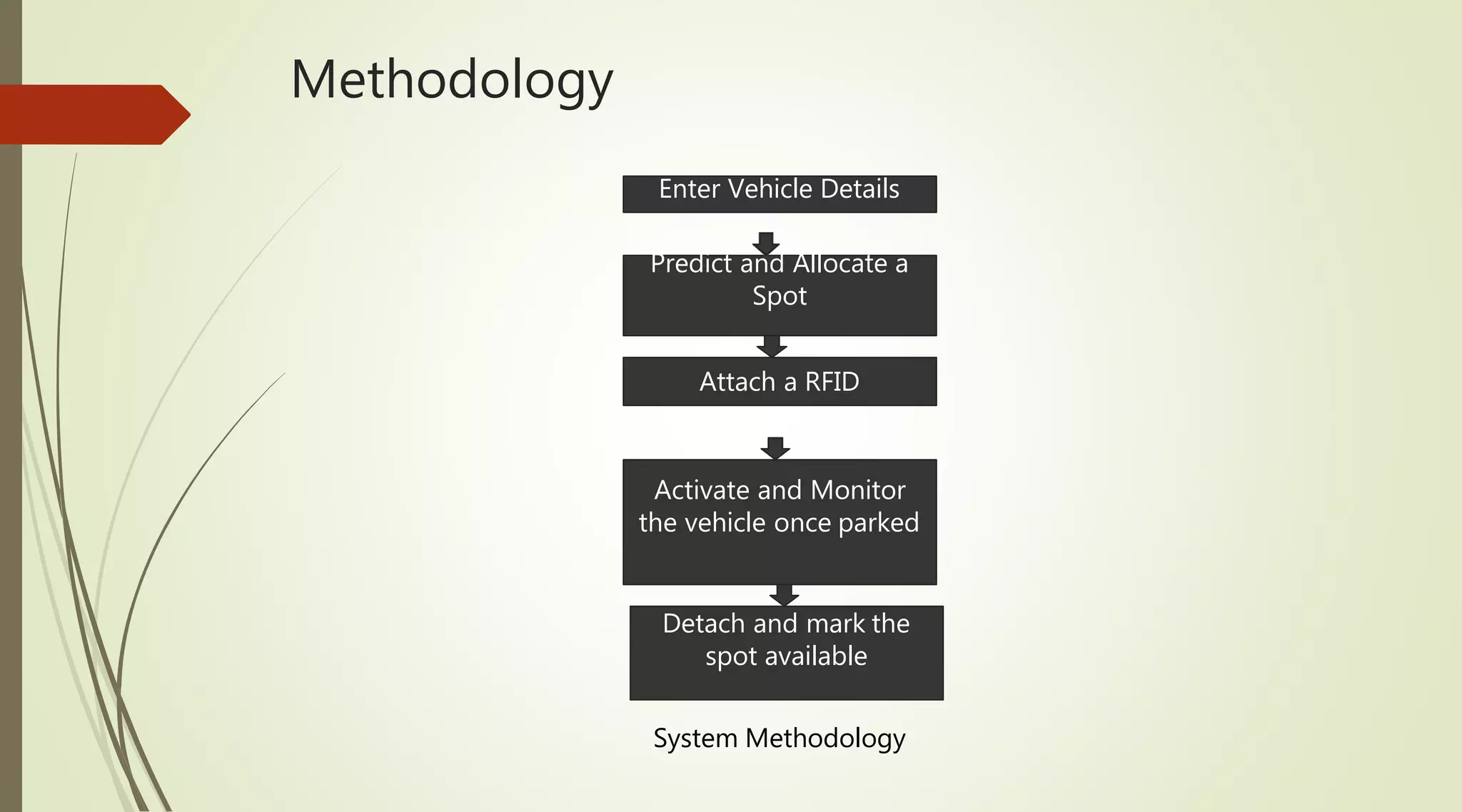 Methodology

Enter Vehicle Details

Predict and Allocate a Spot

Attach a RFID

Activate and Monitor the vehicle once parked

Detach and mark the spot available

System Methodology